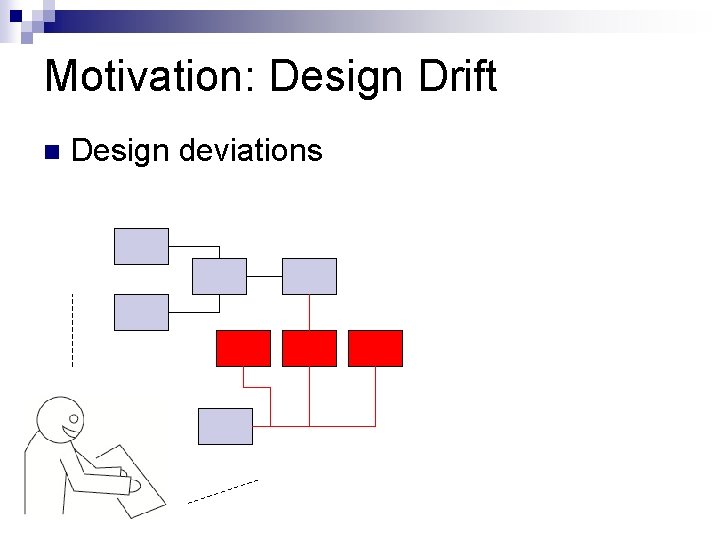 Motivation: Design Drift

Design deviations